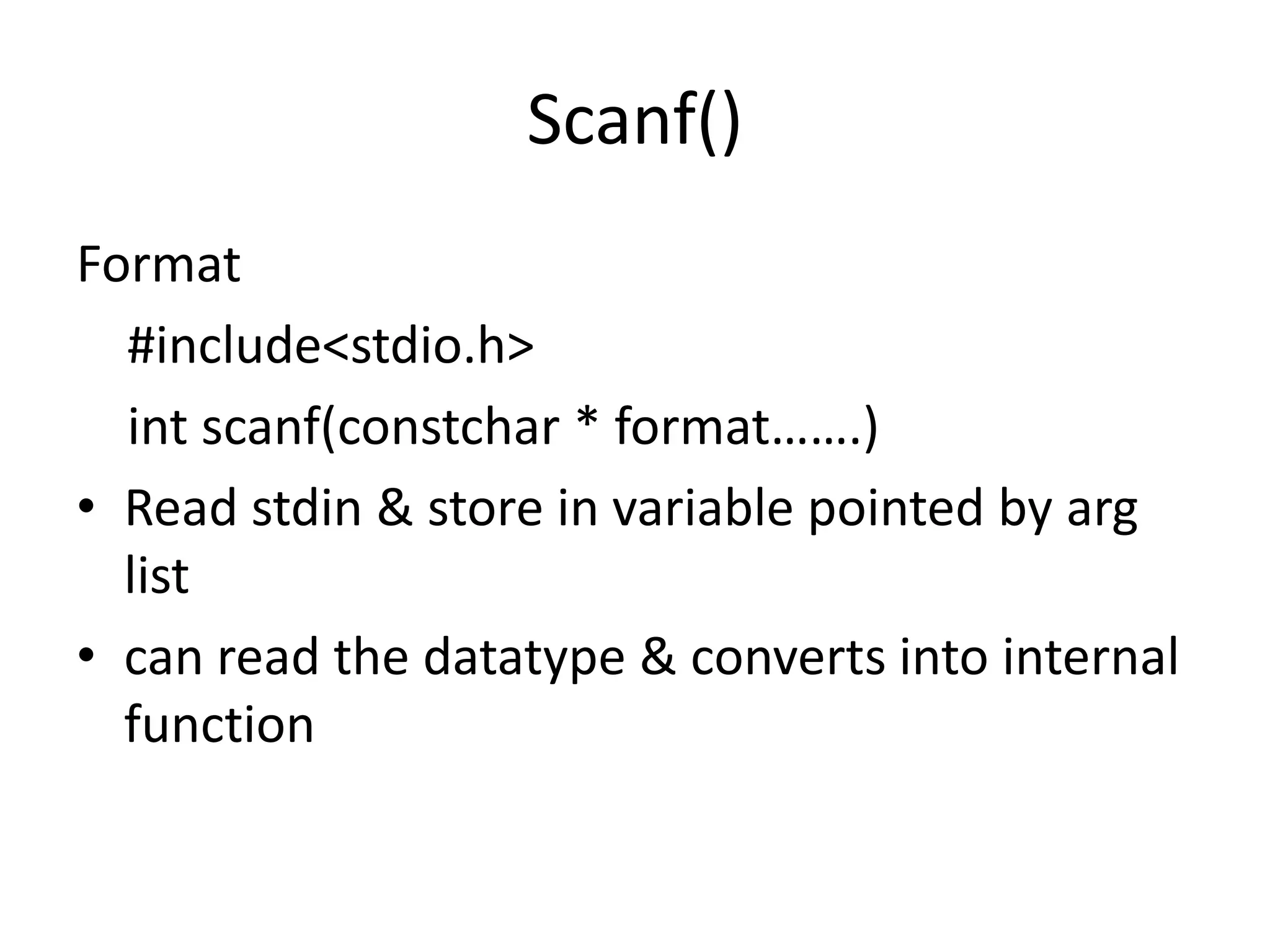 Scanf()

Format

#include<stdio.h>

int scanf(constchar * format…….)

• Read stdin & store in variable pointed by arg list

• can read the datatype & converts into internal function